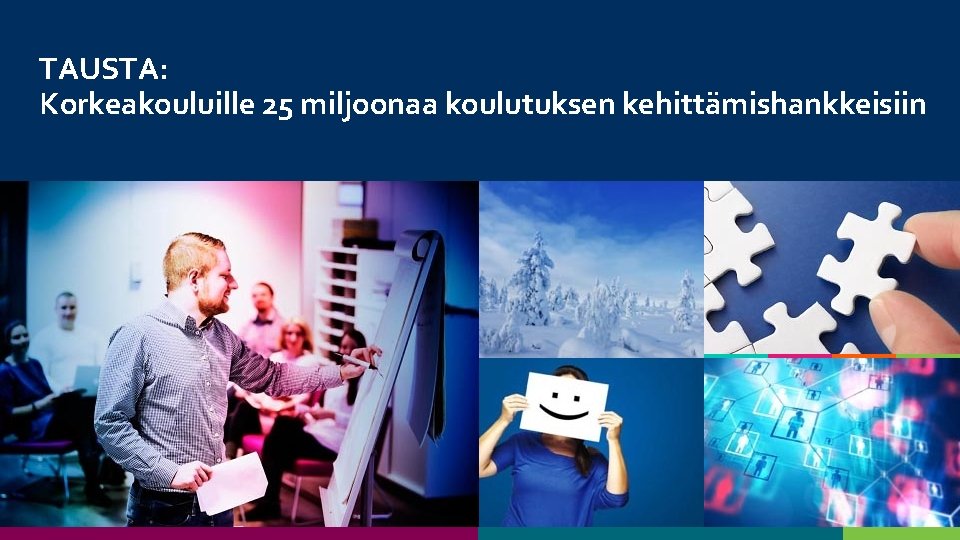 TAUSTA:
Korkeakouluille 25 miljoonaa koulutuksen kehittämishankkeisiin